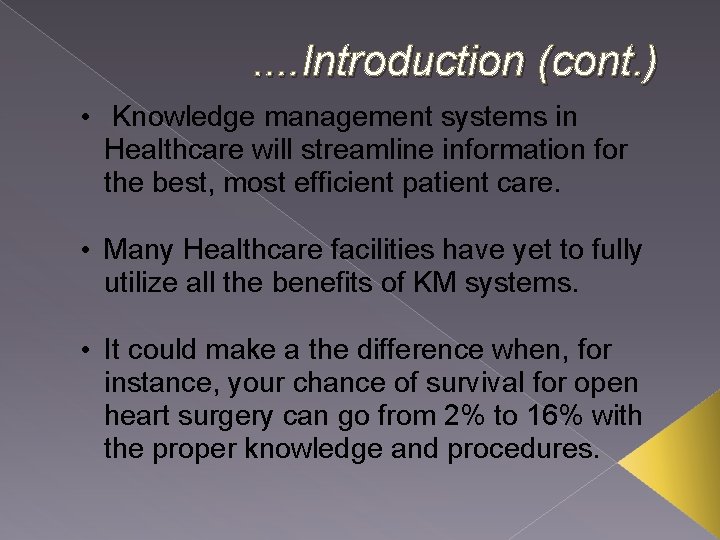 ….Introduction (cont.)

• Knowledge management systems in Healthcare will streamline information for the best, most efficient patient care.

• Many Healthcare facilities have yet to fully utilize all the benefits of KM systems.

• It could make a the difference when, for instance, your chance of survival for open heart surgery can go from 2% to 16% with the proper knowledge and procedures.